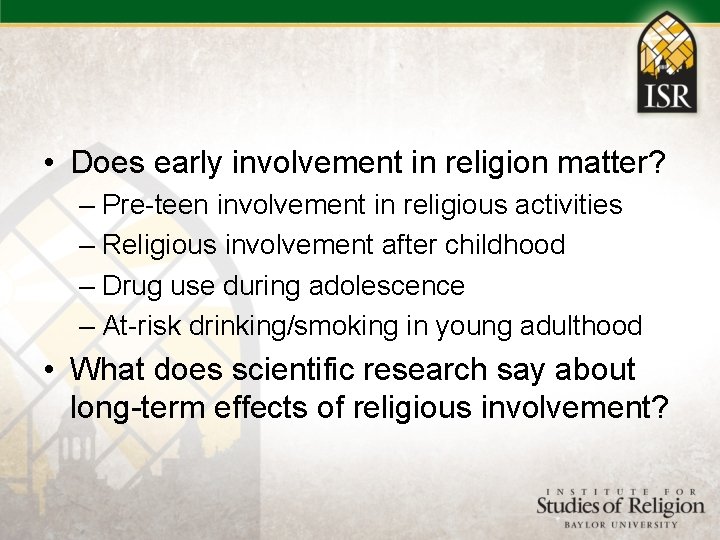 ISR

• Does early involvement in religion matter?
– Pre-teen involvement in religious activities
– Religious involvement after childhood
– Drug use during adolescence
– At-risk drinking/smoking in young adulthood

• What does scientific research say about long-term effects of religious involvement?

INSTITUTE FOR
Studies of Religion
BAYLOR UNIVERSITY